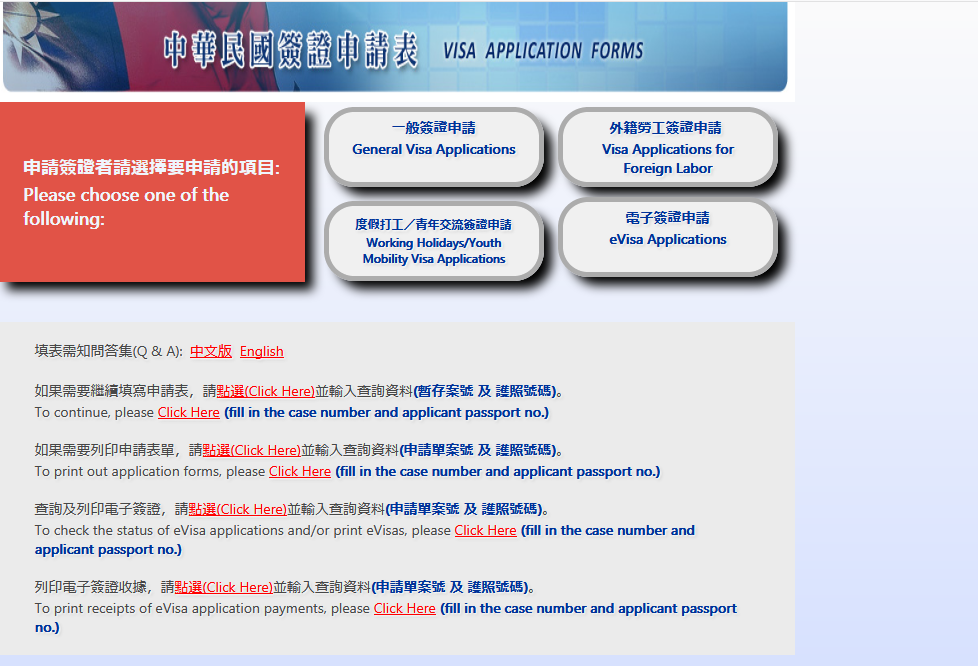 中華民國簽證申請表 VISA APPLICATION FORMS

申請簽證者請選擇要申請的項目:
Please choose one of the following:

一般簽證申請
General Visa Applications

外籍勞工簽證申請
Visa Applications for Foreign Labor

度假打工／青年交流簽證申請
Working Holidays/Youth Mobility Visa Applications

電子簽證申請
eVisa Applications

填表需知問答集(Q & A): 中文版 English

如果需要繼續填寫申請表，請點選(Click Here)並輸入查詢資料(暫存案號 及 護照號碼)。
To continue, please Click Here (fill in the case number and applicant passport no.)

如果需要列印申請表單，請點選(Click Here)並輸入查詢資料(申請單案號 及 護照號碼)。
To print out application forms, please Click Here (fill in the case number and applicant passport no.)

查詢及列印電子簽證，請點選(Click Here)並輸入查詢資料(申請單案號 及 護照號碼)。
To check the status of eVisa applications and/or print eVisas, please Click Here (fill in the case number and applicant passport no.)

列印電子簽證收據，請點選(Click Here)並輸入查詢資料(申請單案號 及 護照號碼)。
To print receipts of eVisa application payments, please Click Here (fill in the case number and applicant passport no.)